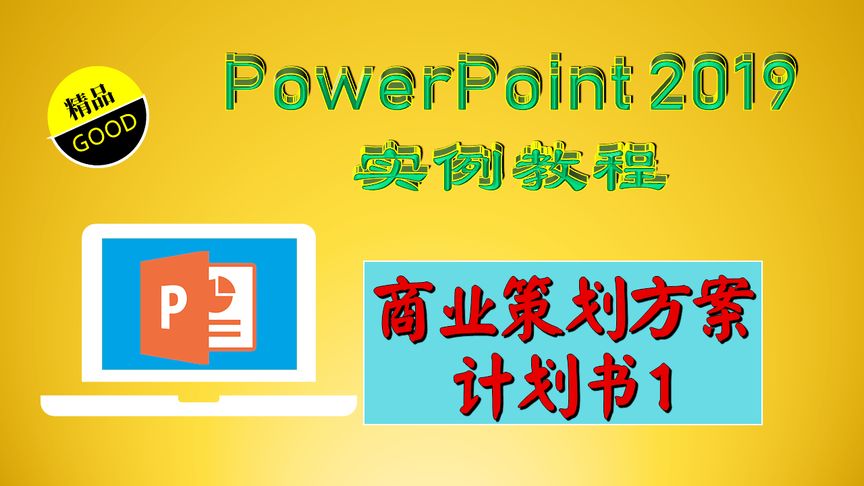 精品
GOOD

PowerPoint 2019
实例教程

P

商业策划方案
计划书1